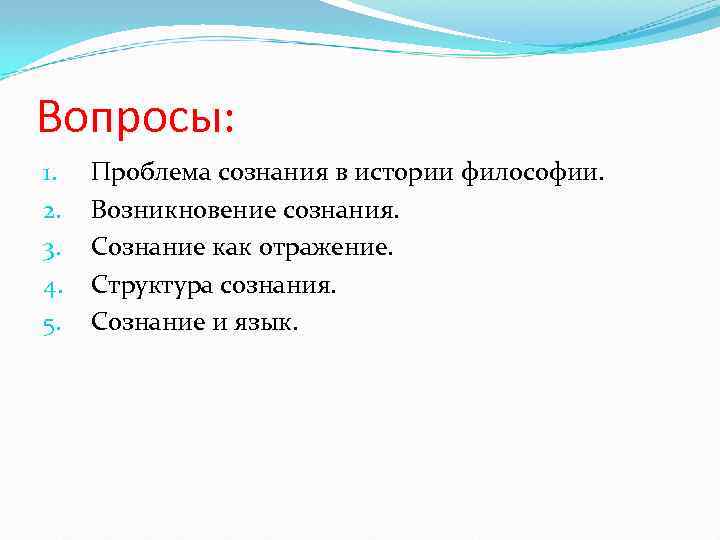 Вопросы:

1. Проблема сознания в истории философии.
2. Возникновение сознания.
3. Сознание как отражение.
4. Структура сознания.
5. Сознание и язык.